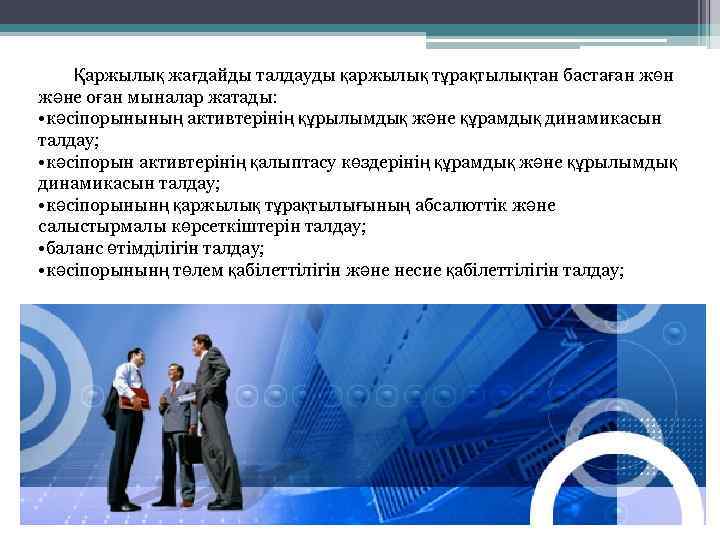 Қаржылық жағдайды талдауды қаржылық тұрақтылықтан бастаған жөн және оған мыналар жатады:
•кәсіпорынының активтерінің құрылымдық және құрамдық динамикасын талдау;
•кәсіпорын активтерінің қалыптасу көздерінің құрамдық және құрылымдық динамикасын талдау;
•кәсіпорынынң қаржылық тұрақтылығының абсалюттік және салыстырмалы көрсеткіштерін талдау;
•баланс өтімділігін талдау;
•кәсіпорынынң төлем қабілеттілігін және несие қабілеттілігін талдау;